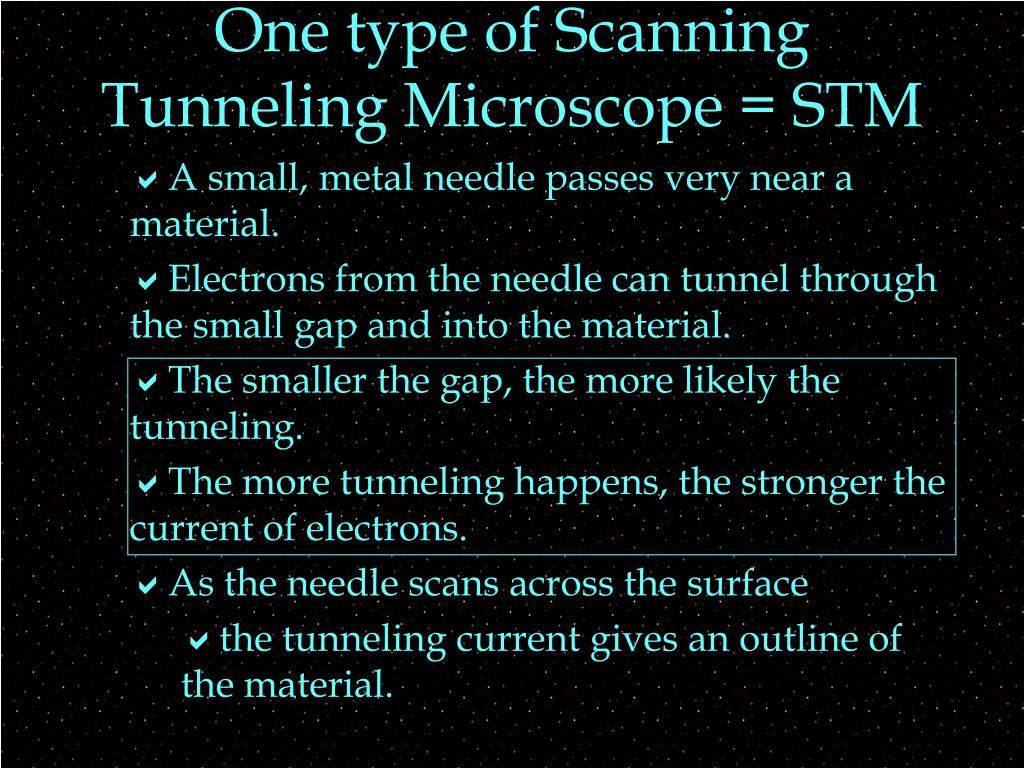 One type of Scanning Tunneling Microscope = STM

✔ A small, metal needle passes very near a material.

✔ Electrons from the needle can tunnel through the small gap and into the material.

✔ The smaller the gap, the more likely the tunneling.

✔ The more tunneling happens, the stronger the current of electrons.

✔ As the needle scans across the surface

✔ the tunneling current gives an outline of the material.